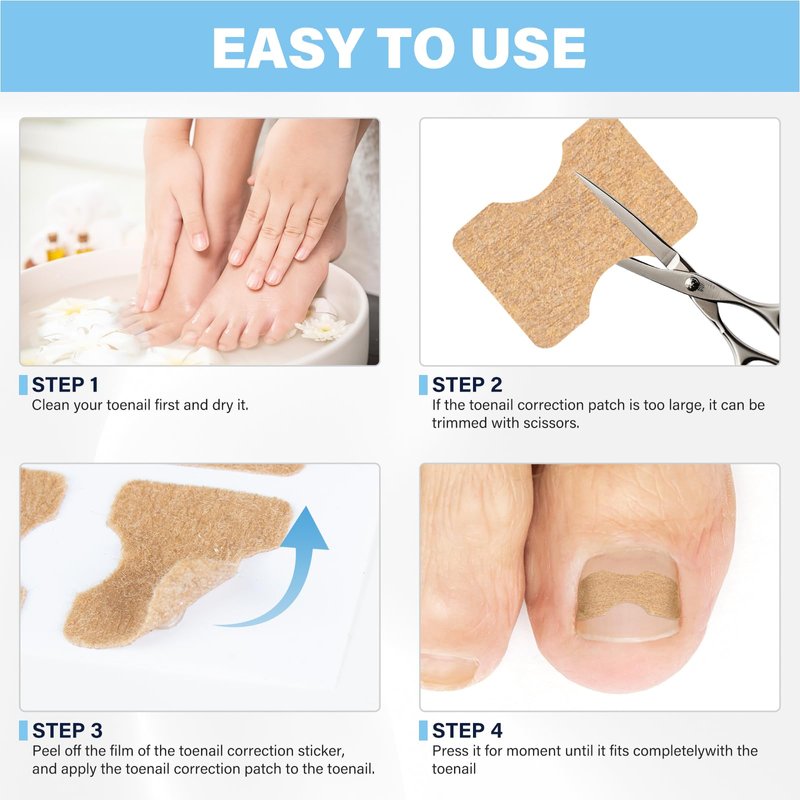 EASY TO USE

STEP 1
Clean your toenail first and dry it.

STEP 2
If the toenail correction patch is too large, it can be trimmed with scissors.

STEP 3
Peel off the film of the toenail correction sticker, and apply the toenail correction patch to the toenail.

STEP 4
Press it for moment until it fits completelywith the toenail